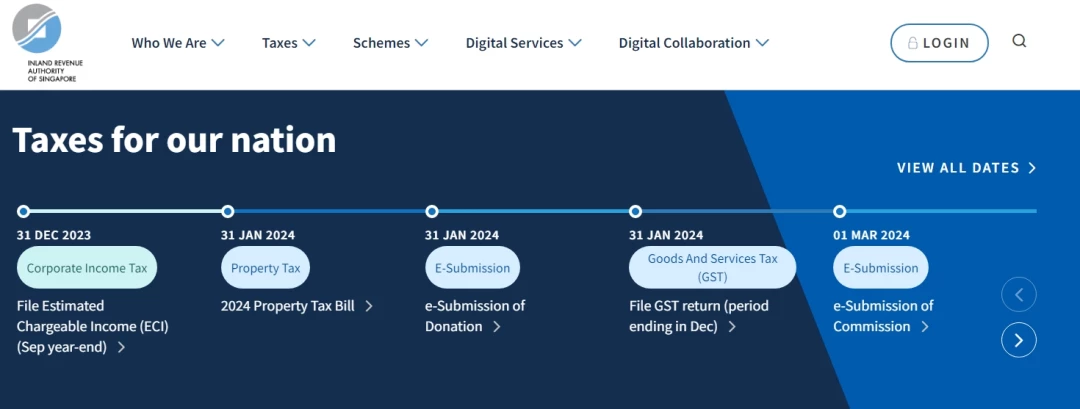 INLAND REVENUE AUTHORITY OF SINGAPORE

Who We Are Taxes Schemes Digital Services Digital Collaboration LOGIN

Taxes for our nation

VIEW ALL DATES

31 DEC 2023
Corporate Income Tax
File Estimated Chargeable Income (ECI) (Sep year-end)

31 JAN 2024
Property Tax
2024 Property Tax Bill

31 JAN 2024
E-Submission
e-Submission of Donation

31 JAN 2024
Goods And Services Tax (GST)
File GST return (period ending in Dec)

01 MAR 2024
E-Submission
e-Submission of Commission